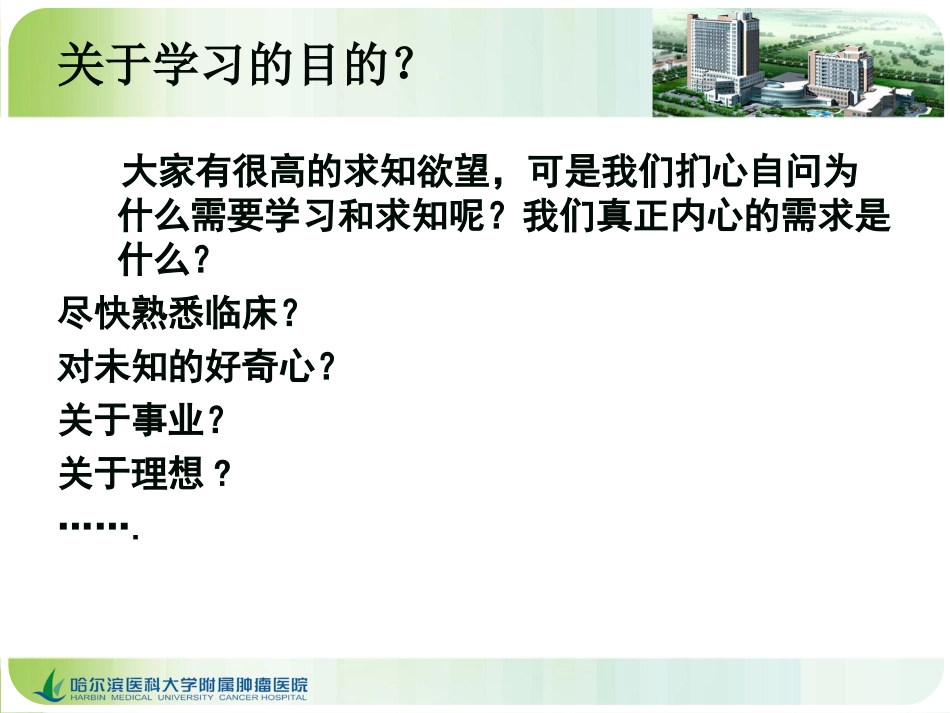 关于学习的目的？

大家有很高的求知欲望，可是我们扪心自问为什么需要学习和求知呢？我们真正内心的需求是什么？

尽快熟悉临床？

对未知的好奇心？

关于事业？

关于理想？

…….

哈尔滨医科大学附属肿瘤医院
HARBIN MEDICAL UNIVERSITY CANCER HOSPITAL